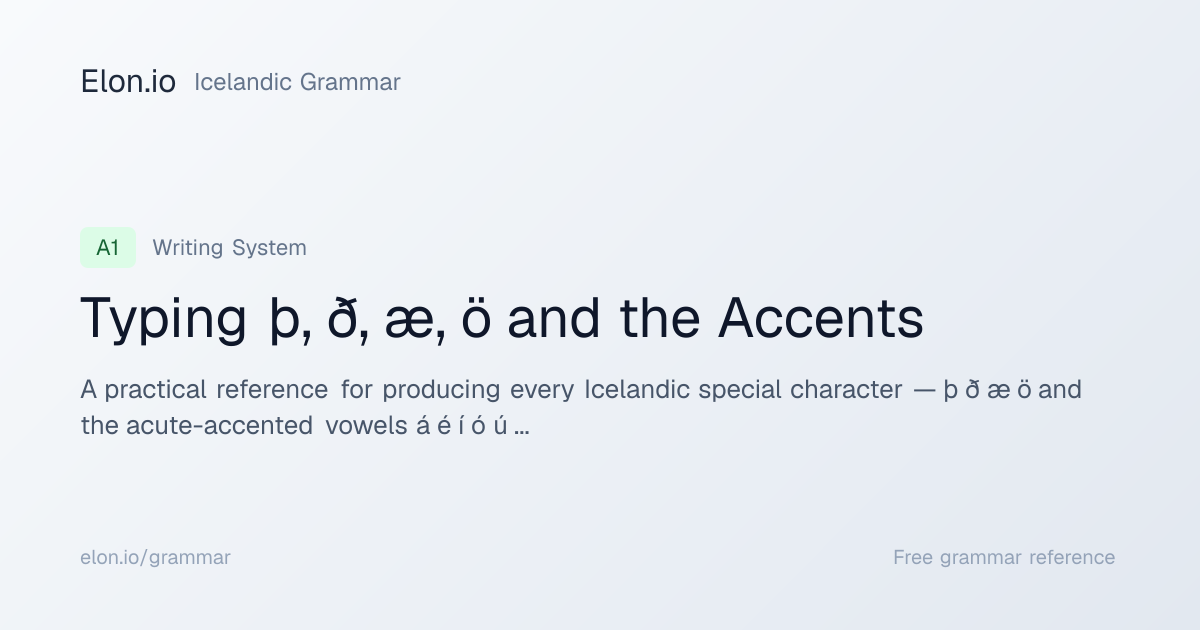 Elon.io Icelandic Grammar

A1 Writing System

Typing þ, ð, æ, ö and the Accents

A practical reference for producing every Icelandic special character — þ ð æ ö and the acute-accented vowels á é í ó ú …

elon.io/grammar

Free grammar reference